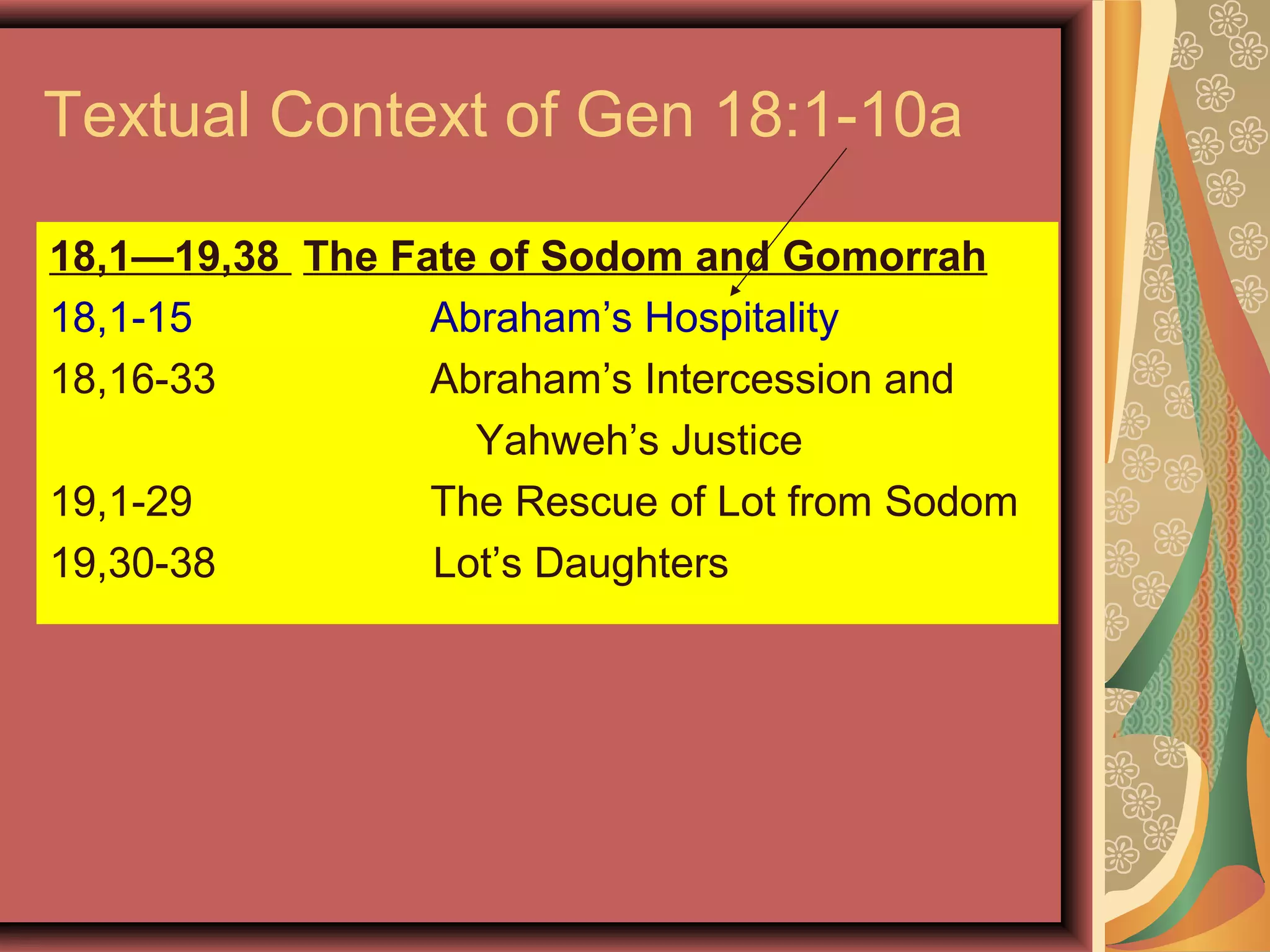 Textual Context of Gen 18:1-10a

18,1—19,38 The Fate of Sodom and Gomorrah

18,1-15 Abraham’s Hospitality

18,16-33 Abraham’s Intercession and Yahweh’s Justice

19,1-29 The Rescue of Lot from Sodom

19,30-38 Lot’s Daughters